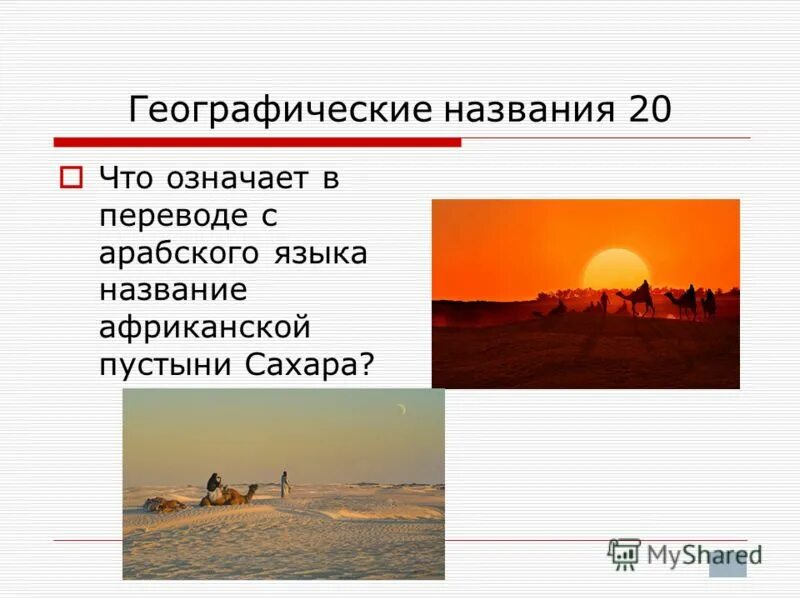 Географические названия 20

Что означает в переводе с арабского языка название африканской пустыни Сахара?

MyShared